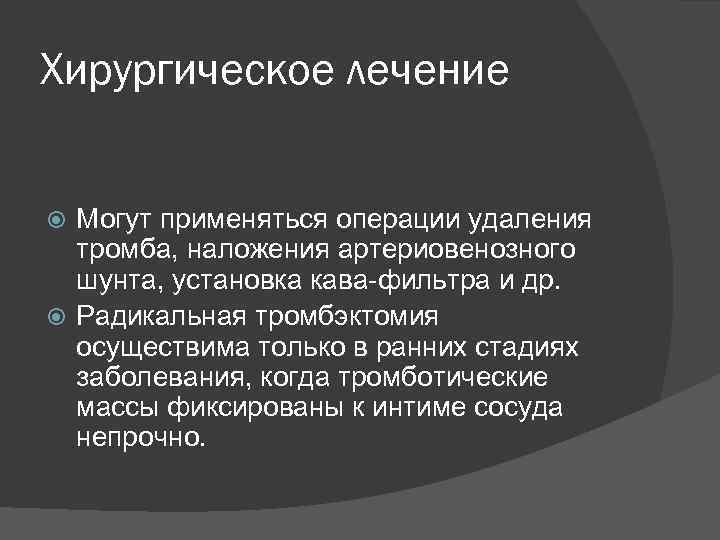 Хирургическое лечение

Могут применяться операции удаления тромба, наложения артериовенозного шунта, установка кава-фильтра и др.

Радикальная тромбэктомия осуществима только в ранних стадиях заболевания, когда тромботические массы фиксированы к интиме сосуда непрочно.